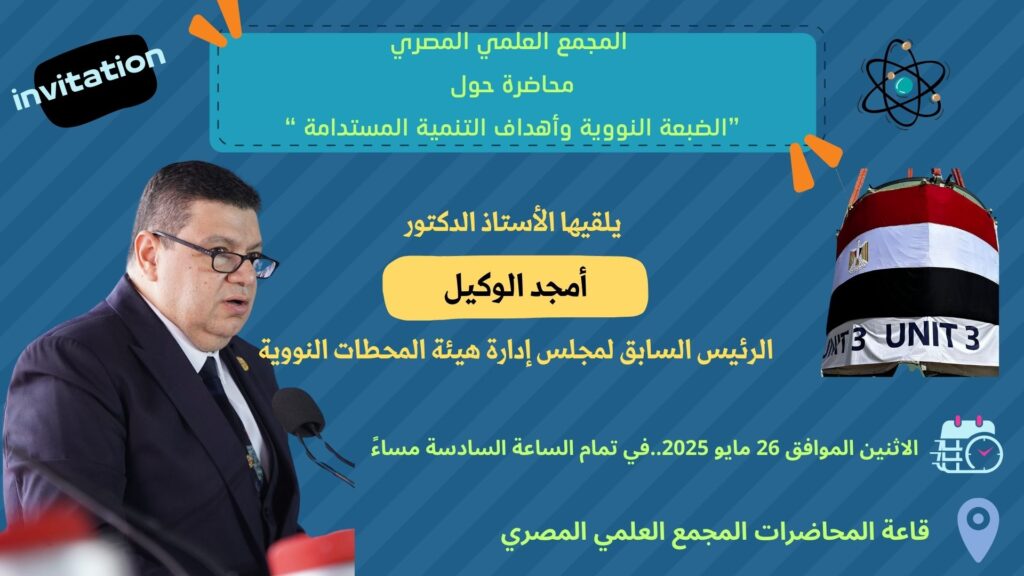 invitation

المجمع العلمي المصري
محاضرة حول
"الضبعة النووية وأهداف التنمية المستدامة "

يلقيها الأستاذ الدكتور
أمجد الوكيل
الرئيس السابق لمجلس إدارة هيئة المحطات النووية

UNIT 3 UNIT 3

الاثنين الموافق 26 مايو 2025..في تمام الساعة السادسة مساءً

قاعة المحاضرات المجمع العلمي المصري